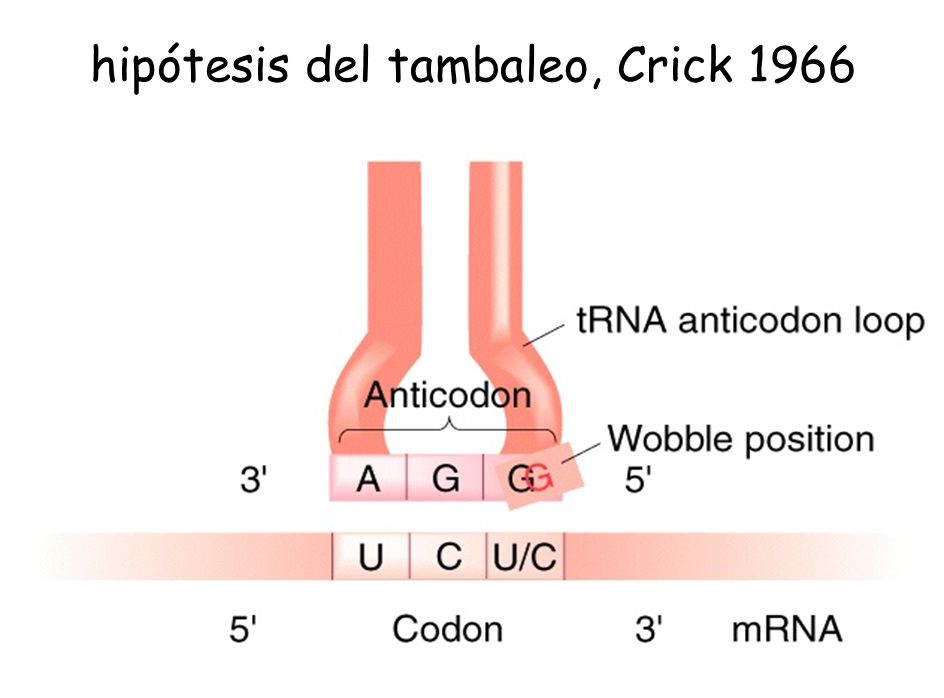 hipótesis del tambaleo, Crick 1966

tRNA anticodon loop

Anticodon

Wobble position

3' A G G G 5'

U C U/C

5' Codon 3' mRNA